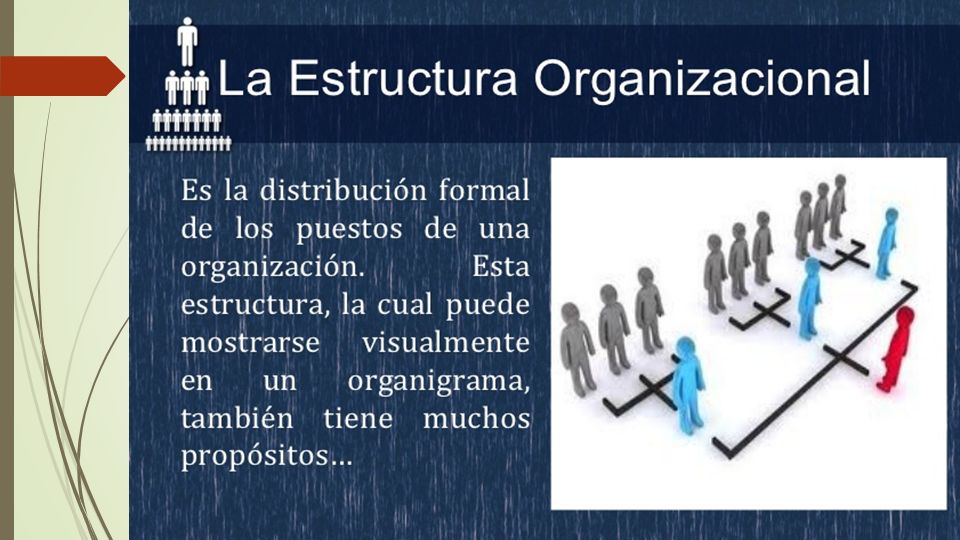 La Estructura Organizacional

Es la distribución formal de los puestos de una organización. Esta estructura, la cual puede mostrarse visualmente en un organigrama, también tiene muchos propósitos…